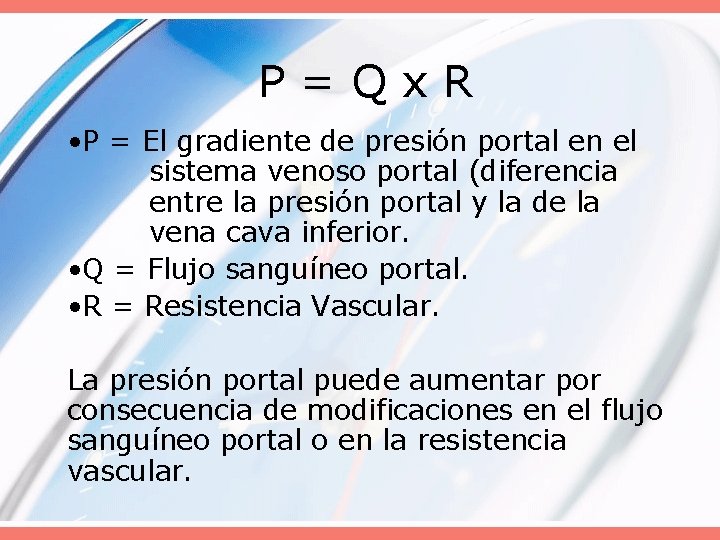 P = Q x R

•P = El gradiente de presión portal en el sistema venoso portal (diferencia entre la presión portal y la de la vena cava inferior.
•Q = Flujo sanguíneo portal.
•R = Resistencia Vascular.

La presión portal puede aumentar por consecuencia de modificaciones en el flujo sanguíneo portal o en la resistencia vascular.